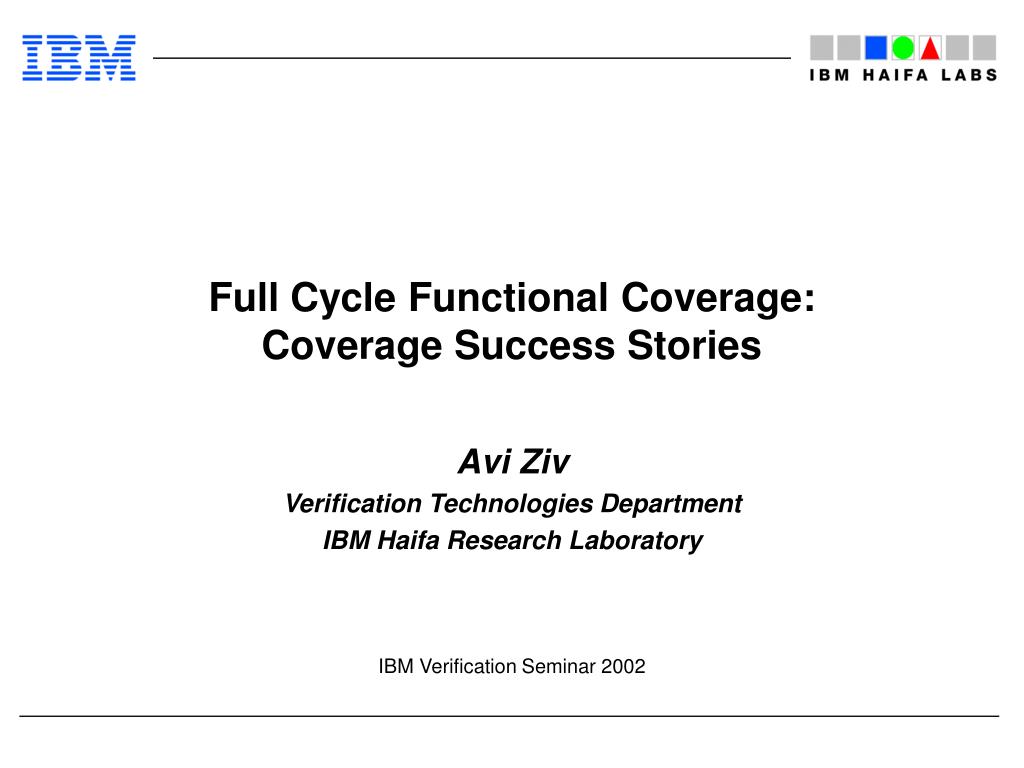 IBM

IBM HAIFA LABS

Full Cycle Functional Coverage: Coverage Success Stories

Avi Ziv

Verification Technologies Department

IBM Haifa Research Laboratory

IBM Verification Seminar 2002